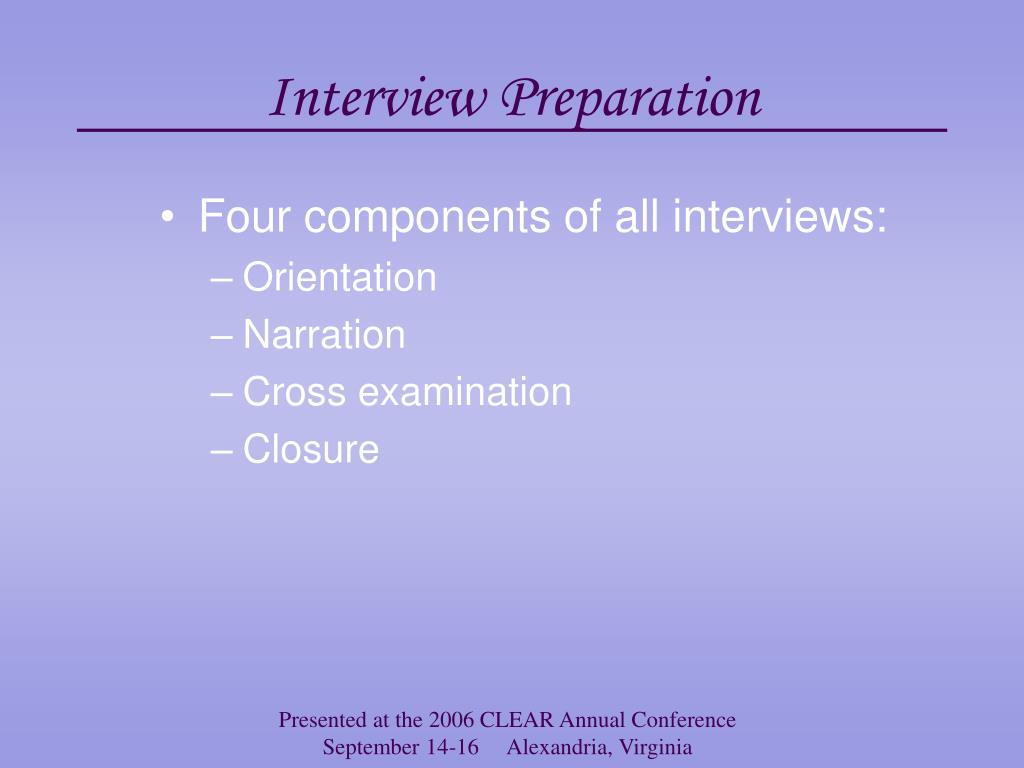 Interview Preparation

• Four components of all interviews:
– Orientation
– Narration
– Cross examination
– Closure

Presented at the 2006 CLEAR Annual Conference
September 14-16 Alexandria, Virginia